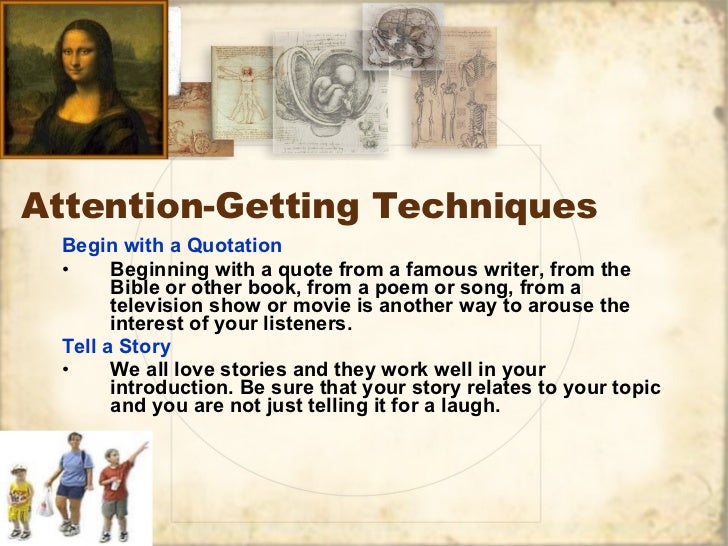 Attention-Getting Techniques

Begin with a Quotation

• Beginning with a quote from a famous writer, from the Bible or other book, from a poem or song, from a television show or movie is another way to arouse the interest of your listeners.

Tell a Story

• We all love stories and they work well in your introduction. Be sure that your story relates to your topic and you are not just telling it for a laugh.